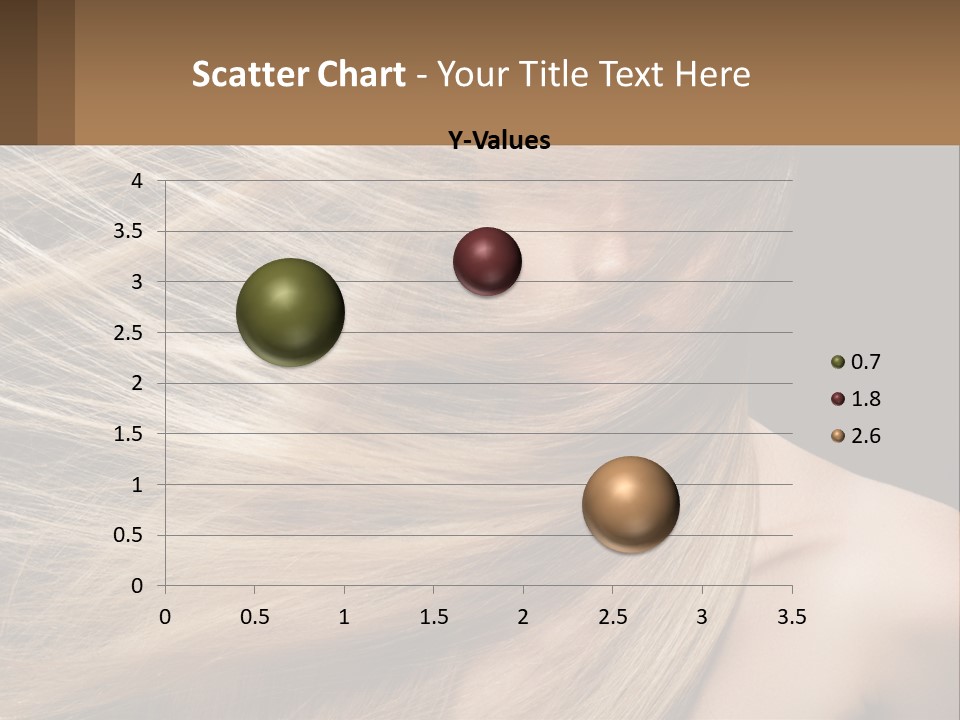 Scatter Chart - Your Title Text Here

Y-Values

4
3.5
3
2.5
2
1.5
1
0.5
0

0 0.5 1 1.5 2 2.5 3 3.5

0.7
1.8
2.6